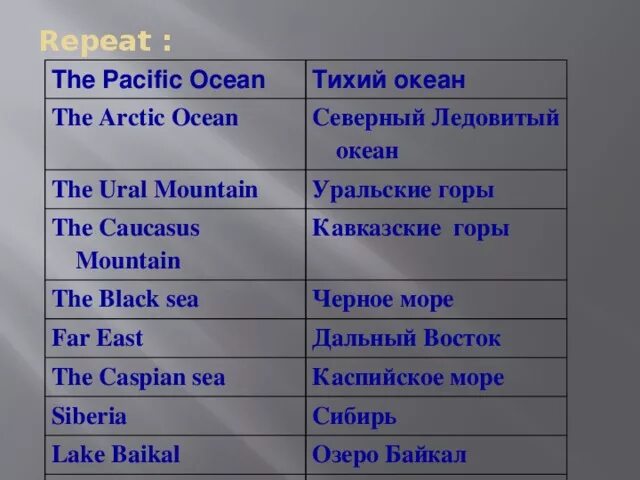 Repeat :

| The Pacific Ocean | Тихий океан |
|---|---|
| The Arctic Ocean | Северный Ледовитый океан |
| The Ural Mountain | Уральские горы |
| The Caucasus Mountain | Кавказские горы |
| The Black sea | Черное море |
| Far East | Дальный Восток |
| The Caspian sea | Каспийское море |
| Siberia | Сибирь |
| Lake Baikal | Озеро Байкал |